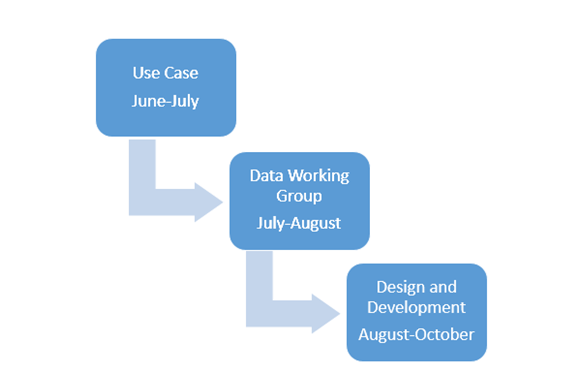 Use Case
June-July

Data Working Group
July-August

Design and Development
August-October